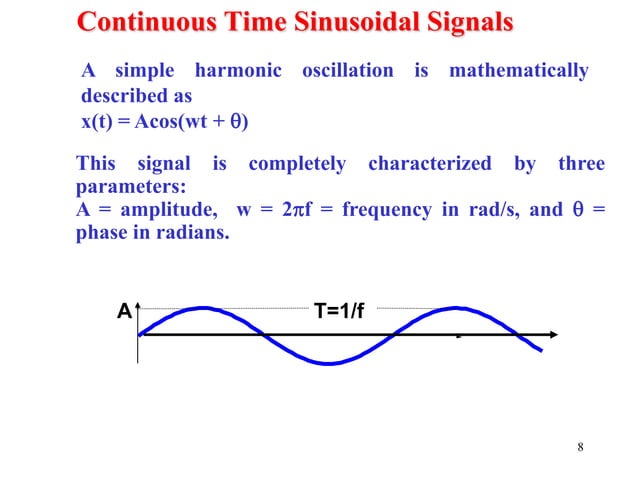 Continuous Time Sinusoidal Signals

A simple harmonic oscillation is mathematically described as
$x(t) = A\cos(wt + \theta)$

This signal is completely characterized by three parameters:
A = amplitude, $w = 2\pi f$ = frequency in rad/s, and $\theta$ = phase in radians.

A

T=1/f

8